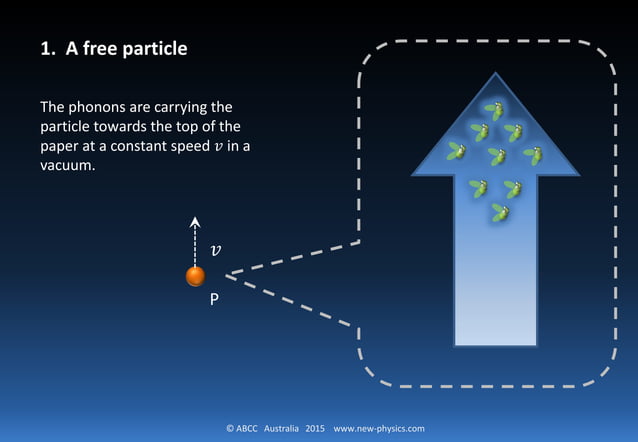 1. A free particle

The phonons are carrying the particle towards the top of the paper at a constant speed $v$ in a vacuum.

$v$

P

© ABCC Australia 2015 www.new-physics.com